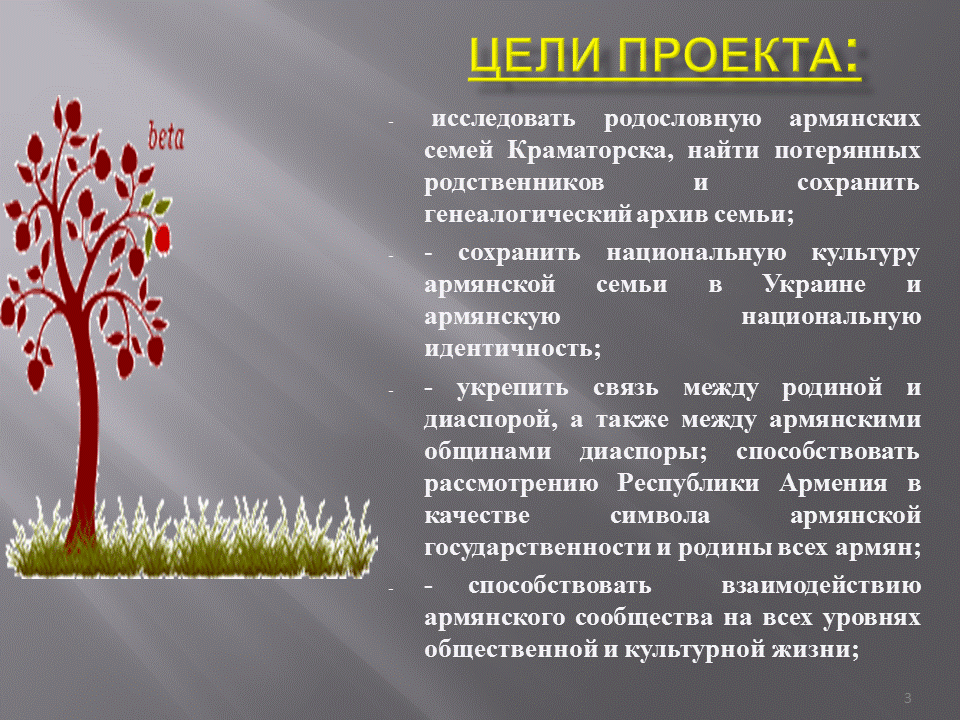 ЦЕЛИ ПРОЕКТА:

beta

- исследовать родословную армянских семей Краматорска, найти потерянных родственников и сохранить генеалогический архив семьи;

- - сохранить национальную культуру армянской семьи в Украине и армянскую национальную идентичность;

- - укрепить связь между родиной и диаспорой, а также между армянскими общинами диаспоры; способствовать рассмотрению Республики Армения в качестве символа армянской государственности и родины всех армян;

- - способствовать взаимодействию армянского сообщества на всех уровнях общественной и культурной жизни;

3